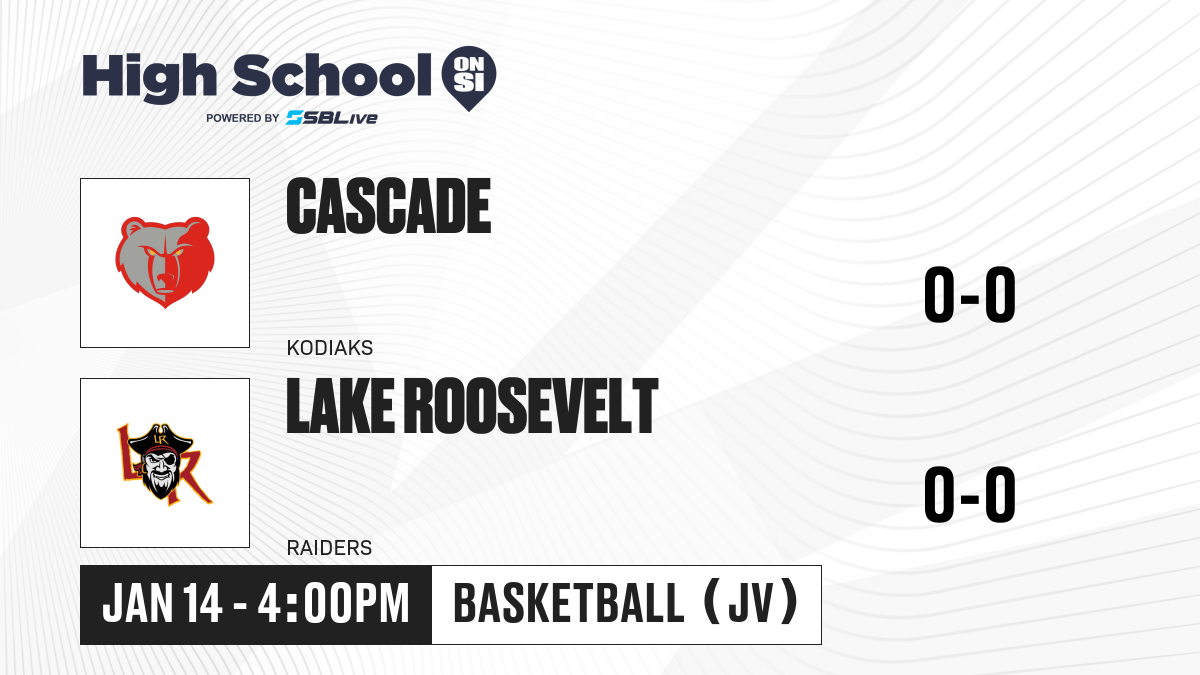 High School ON SI
POWERED BY SBLive

CASCADE
KODIAKS
0-0

LR
LAKE ROOSEVELT
RAIDERS
0-0

JAN 14 - 4:00PM
BASKETBALL (JV)